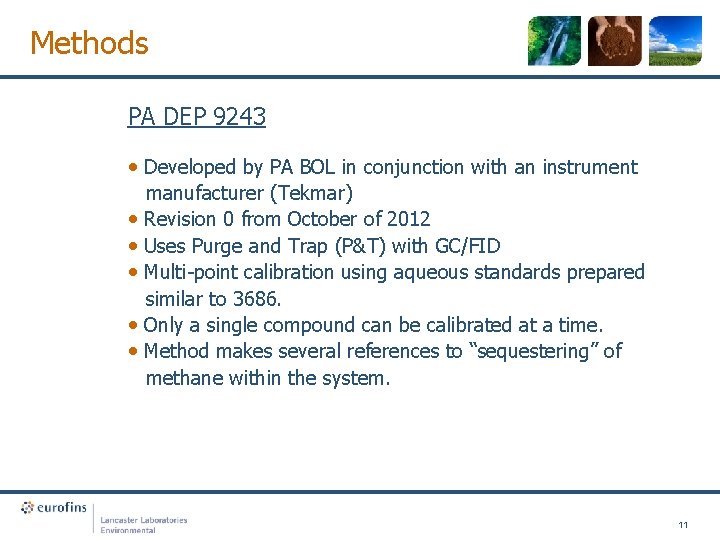 Methods

PA DEP 9243

• Developed by PA BOL in conjunction with an instrument manufacturer (Tekmar)
• Revision 0 from October of 2012
• Uses Purge and Trap (P&T) with GC/FID
• Multi-point calibration using aqueous standards prepared similar to 3686.
• Only a single compound can be calibrated at a time.
• Method makes several references to "sequestering" of methane within the system.

eurofins

Lancaster Laboratories Environmental

11